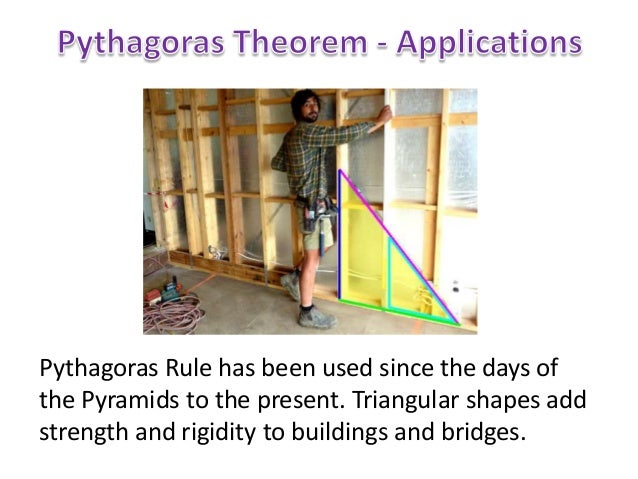 Pythagoras Theorem - Applications

Pythagoras Rule has been used since the days of the Pyramids to the present. Triangular shapes add strength and rigidity to buildings and bridges.